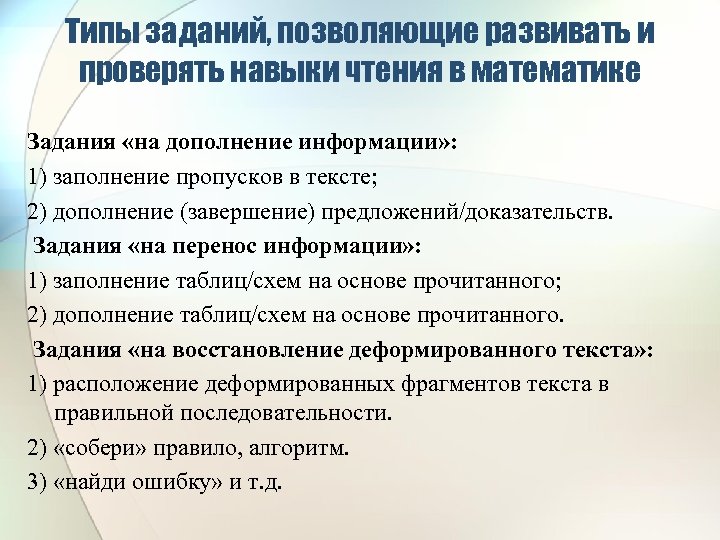 Типы заданий, позволяющие развивать и проверять навыки чтения в математике

Задания «на дополнение информации»:
1) заполнение пропусков в тексте;
2) дополнение (завершение) предложений/доказательств.
Задания «на перенос информации»:
1) заполнение таблиц/схем на основе прочитанного;
2) дополнение таблиц/схем на основе прочитанного.
Задания «на восстановление деформированного текста»:
1) расположение деформированных фрагментов текста в правильной последовательности.
2) «собери» правило, алгоритм.
3) «найди ошибку» и т.д.